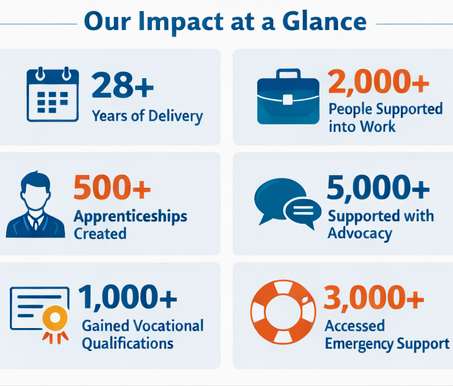 Our Impact at a Glance

28+
Years of Delivery

2,000+
People Supported into Work

500+
Apprenticeships Created

5,000+
Supported with Advocacy

1,000+
Gained Vocational Qualifications

3,000+
Accessed Emergency Support